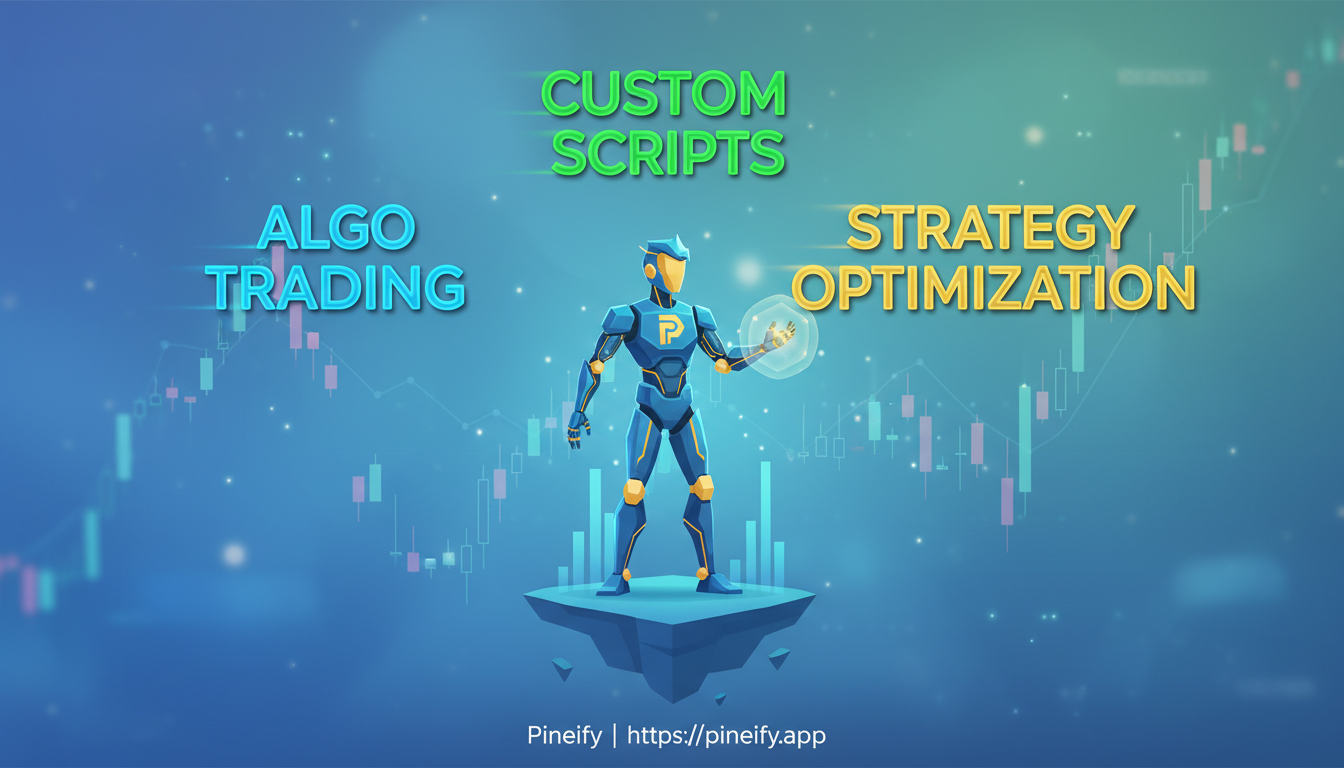 CUSTOM SCRIPTS

ALGO TRADING

STRATEGY OPTIMIZATION

P

Pineify | https://pineify.app